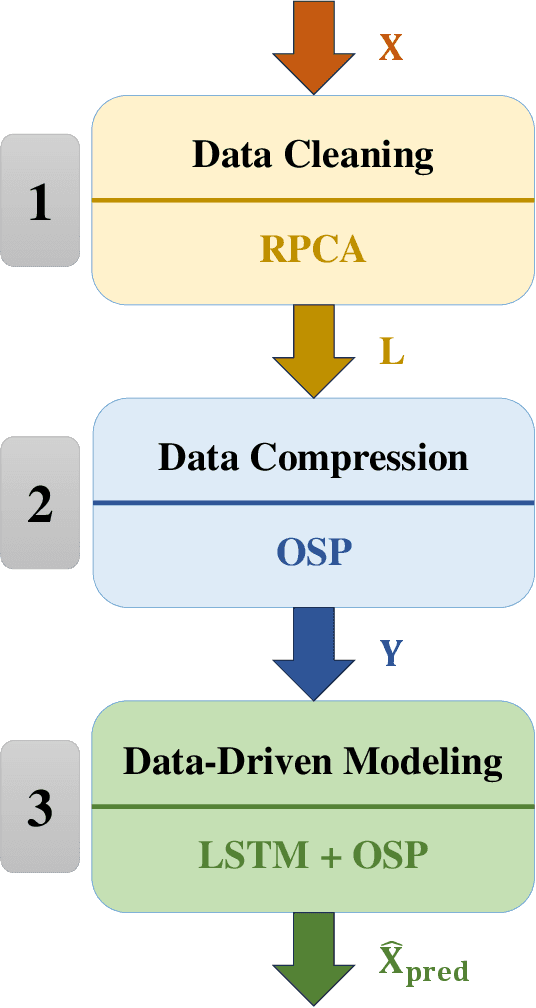 X

1

Data Cleaning

RPCA

L

2

Data Compression

OSP

Y

3

Data-Driven Modeling

LSTM + OSP

$\hat{X}_{pred}$